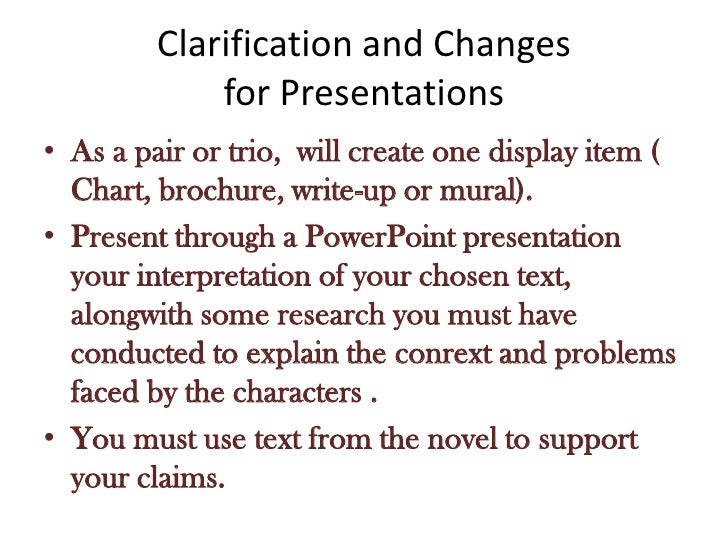 Clarification and Changes for Presentations

• As a pair or trio,  will create one display item ( Chart, brochure, write-up or mural).
• Present through a PowerPoint presentation your interpretation of your chosen text, alongwith some research you must have conducted to explain the conrext and problems faced by the characters .
• You must use text from the novel to support your claims.